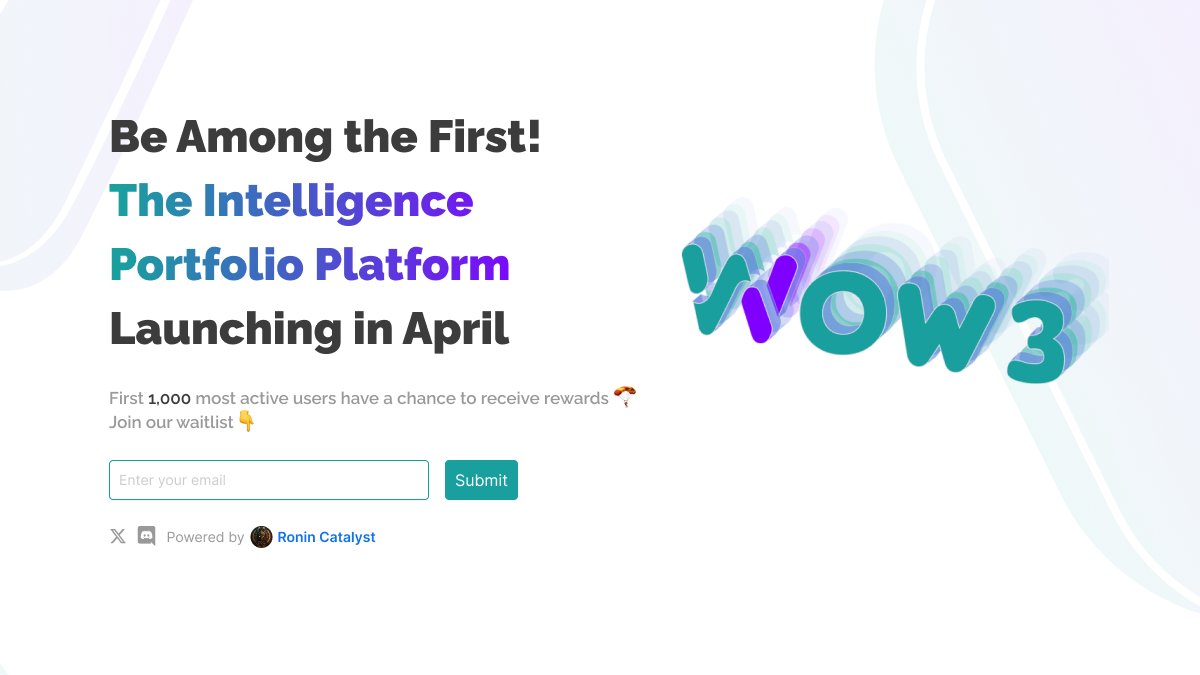 Be Among the First!
The Intelligence Portfolio Platform
Launching in April

First 1,000 most active users have a chance to receive rewards 🪂
Join our waitlist 👇

Enter your email

Submit

Powered by Ronin Catalyst

WOW3